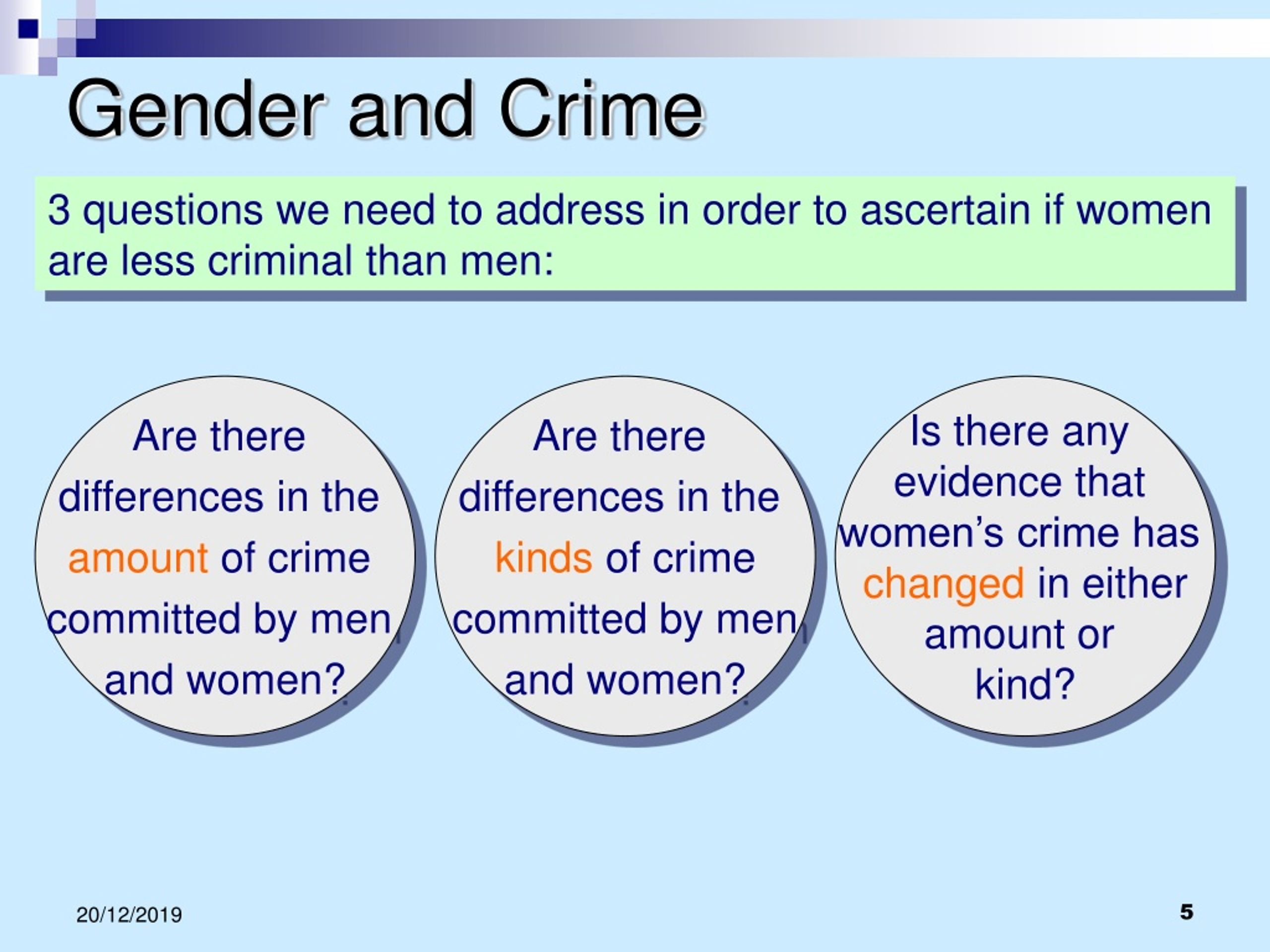 Gender and Crime

3 questions we need to address in order to ascertain if women are less criminal than men:

Are there differences in the amount of crime committed by men and women?

Are there differences in the kinds of crime committed by men and women?

Is there any evidence that women's crime has changed in either amount or kind?

20/12/2019

5